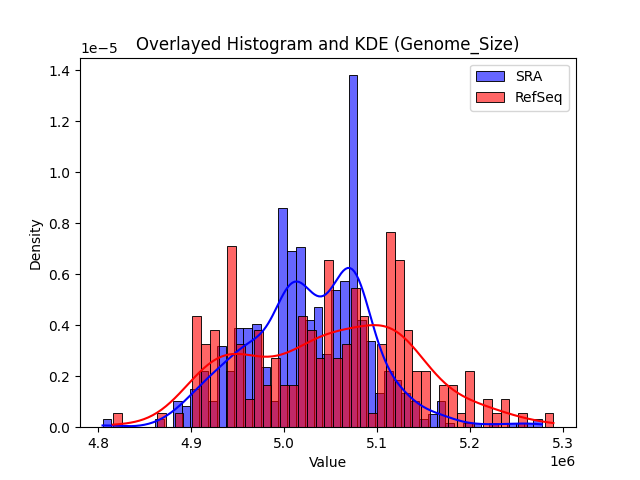 Overlayed Histogram and KDE (Genome_Size)

1e−5

SRA
RefSeq

Density

1.4
1.2
1.0
0.8
0.6
0.4
0.2
0.0

4.8
4.9
5.0
5.1
5.2
5.3

Value

1e6